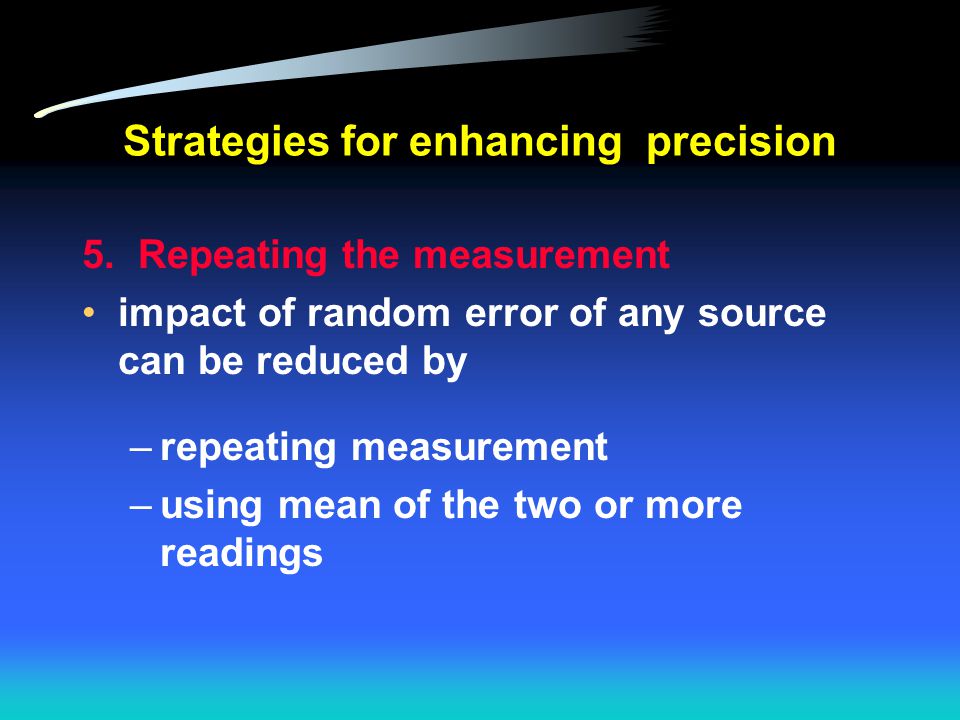 Strategies for enhancing precision

5. Repeating the measurement

• impact of random error of any source can be reduced by

– repeating measurement

– using mean of the two or more readings